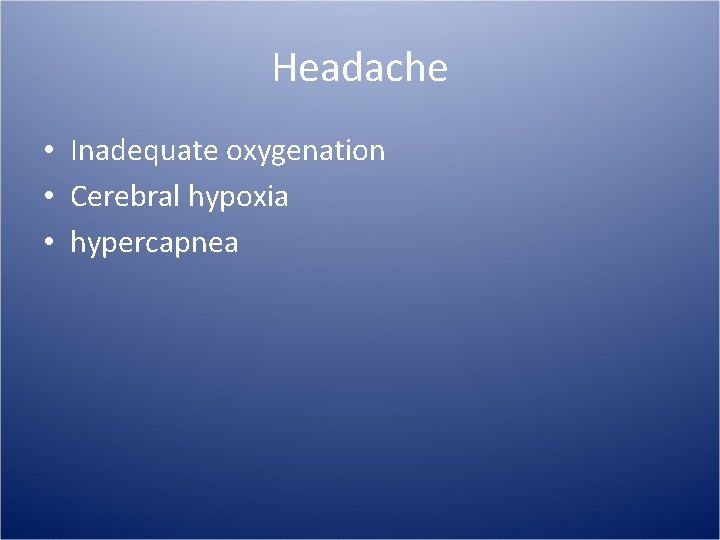 Headache

• Inadequate oxygenation
• Cerebral hypoxia
• hypercapnea